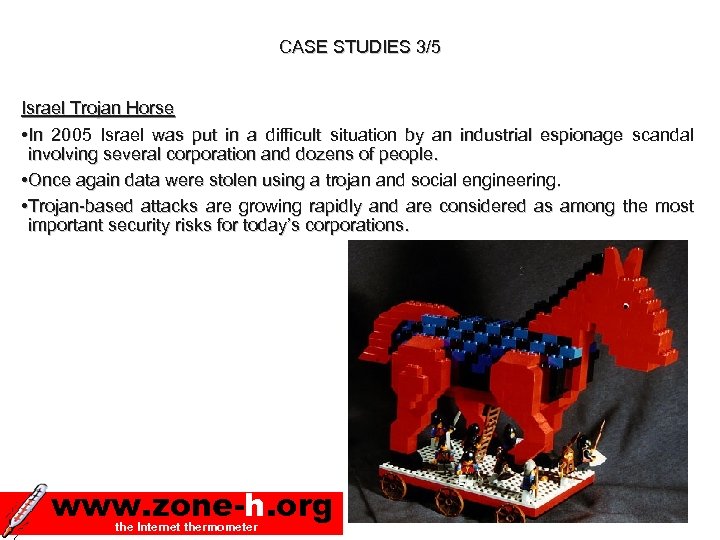 CASE STUDIES 3/5

Israel Trojan Horse

•In 2005 Israel was put in a difficult situation by an industrial espionage scandal involving several corporation and dozens of people.

•Once again data were stolen using a trojan and social engineering.

•Trojan-based attacks are growing rapidly and are considered as among the most important security risks for today's corporations.

www.zone-h.org
the Internet thermometer